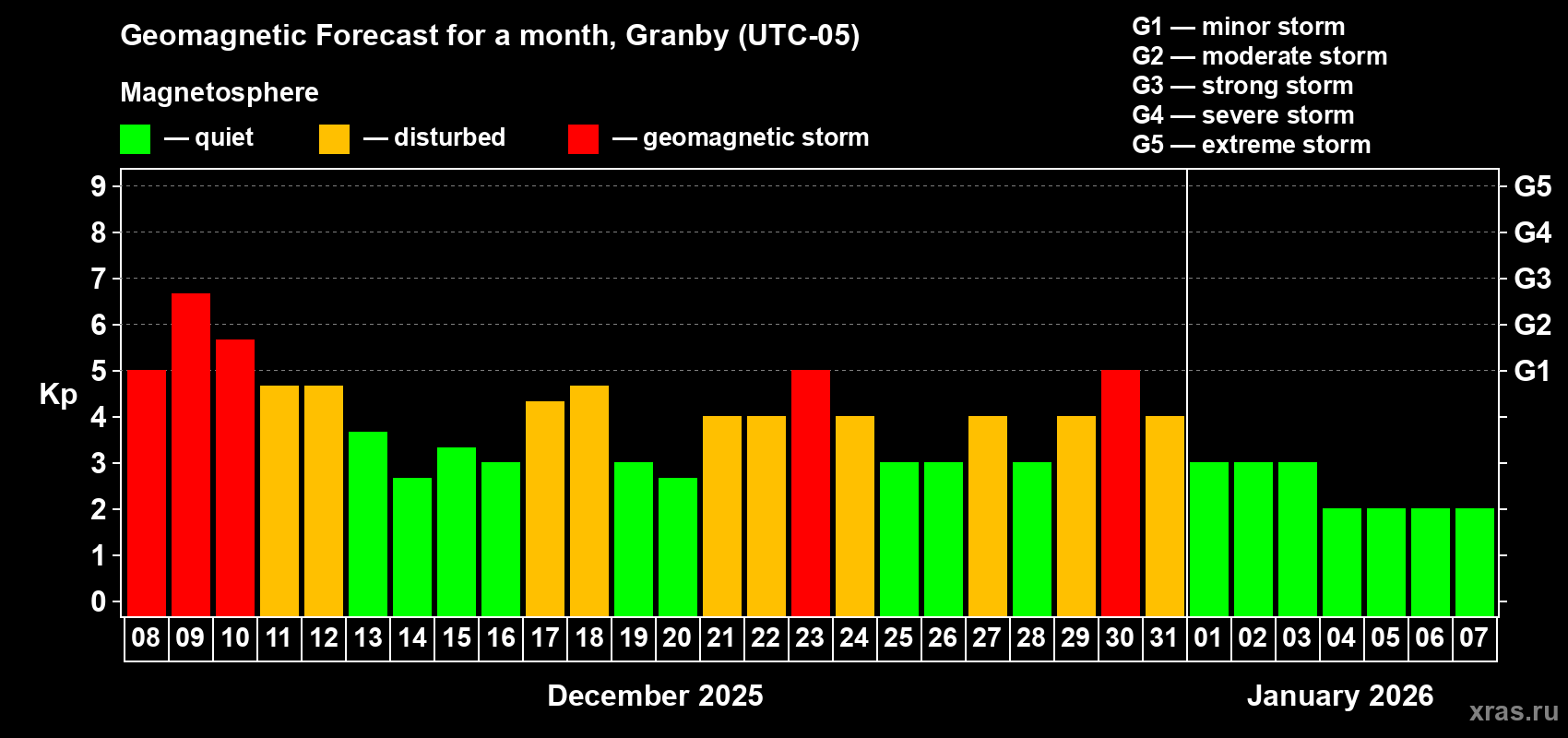 Geomagnetic Forecast for a month, Granby (UTC-05)

Magnetosphere

— quiet — disturbed — geomagnetic storm

G1 — minor storm
G2 — moderate storm
G3 — strong storm
G4 — severe storm
G5 — extreme storm

Kp

9
8
7
6
5
4
3
2
1
0

G5
G4
G3
G2
G1

08 09 10 11 12 13 14 15 16 17 18 19 20 21 22 23 24 25 26 27 28 29 30 31 01 02 03 04 05 06 07

December 2025

January 2026

xras.ru